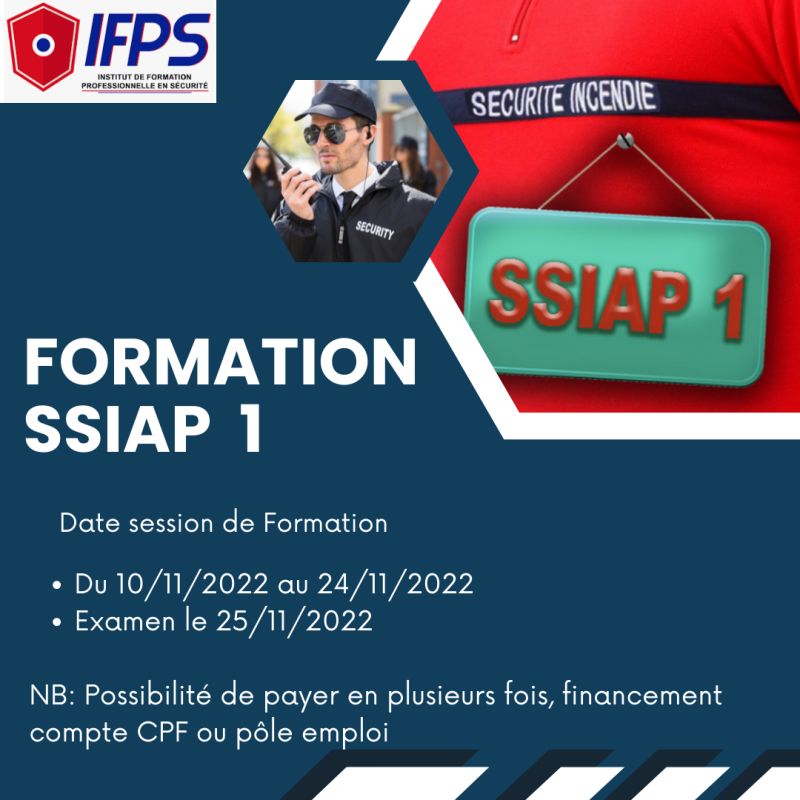 IFPS
INSTITUT DE FORMATION PROFESSIONNELLE EN SÉCURITÉ

SECURITY

SECURITE INCENDIE

SSIAP 1

FORMATION SSIAP 1

Date session de Formation

• Du 10/11/2022 au 24/11/2022
• Examen le 25/11/2022

NB: Possibilité de payer en plusieurs fois, financement compte CPF ou pôle emploi